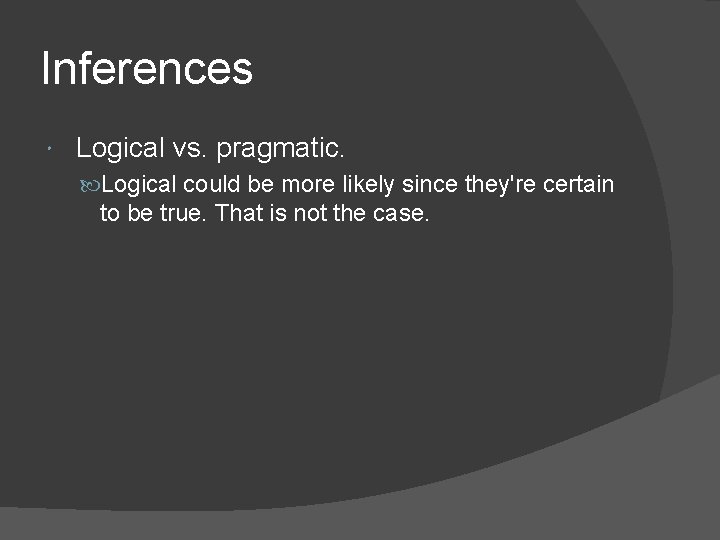 Inferences

Logical vs. pragmatic.

Logical could be more likely since they're certain to be true. That is not the case.